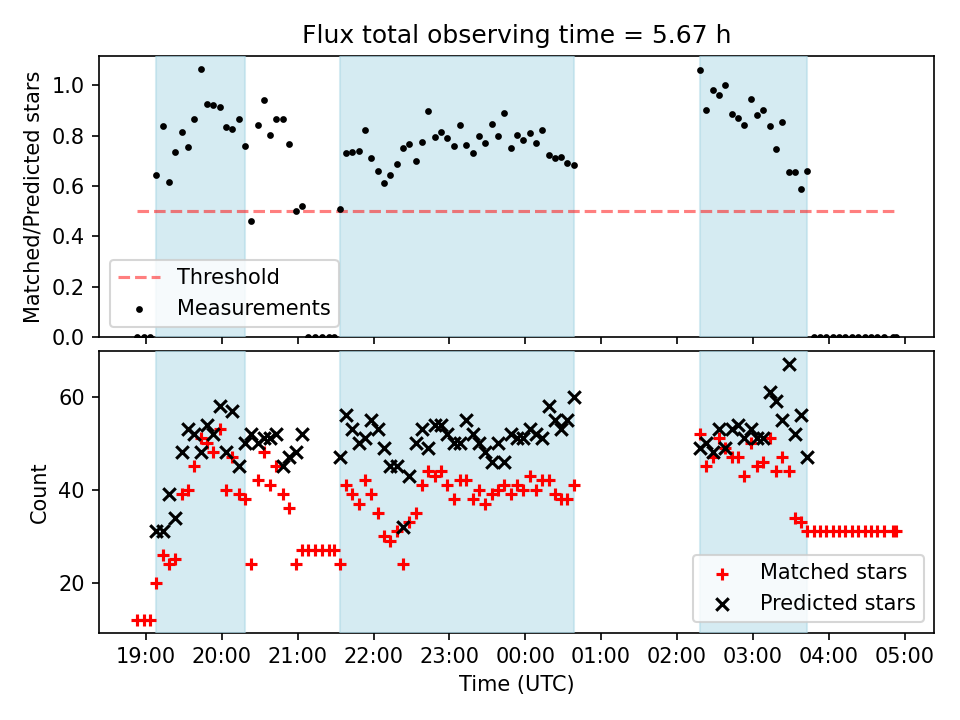 Flux total observing time = 5.67 h

Matched/Predicted stars

1.0
0.8
0.6
0.4
0.2
0.0

Threshold
Measurements

Count

60
40
20

Matched stars
Predicted stars

19:00 20:00 21:00 22:00 23:00 00:00 01:00 02:00 03:00 04:00 05:00

Time (UTC)